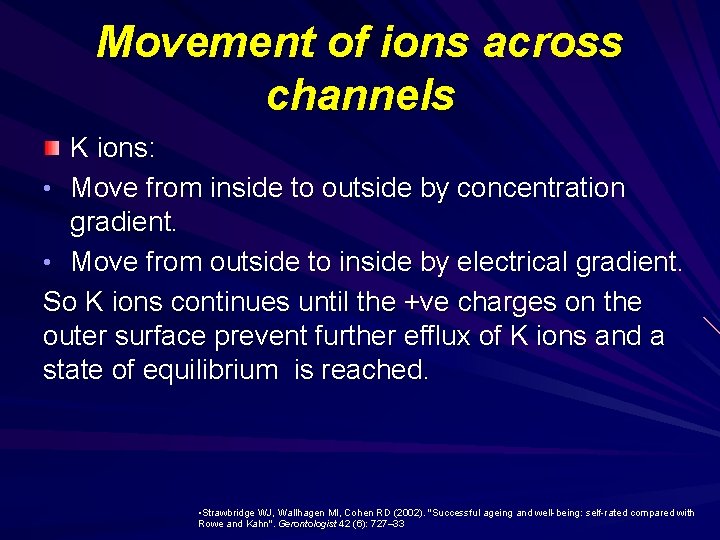 Movement of ions across channels

K ions:

• Move from inside to outside by concentration gradient.

• Move from outside to inside by electrical gradient.

So K ions continues until the +ve charges on the outer surface prevent further efflux of K ions and a state of equilibrium is reached.

•Strawbridge WJ, Wallhagen MI, Cohen RD (2002). "Successful ageing and well-being: self-rated compared with Rowe and Kahn". Gerontologist 42 (6): 727–33